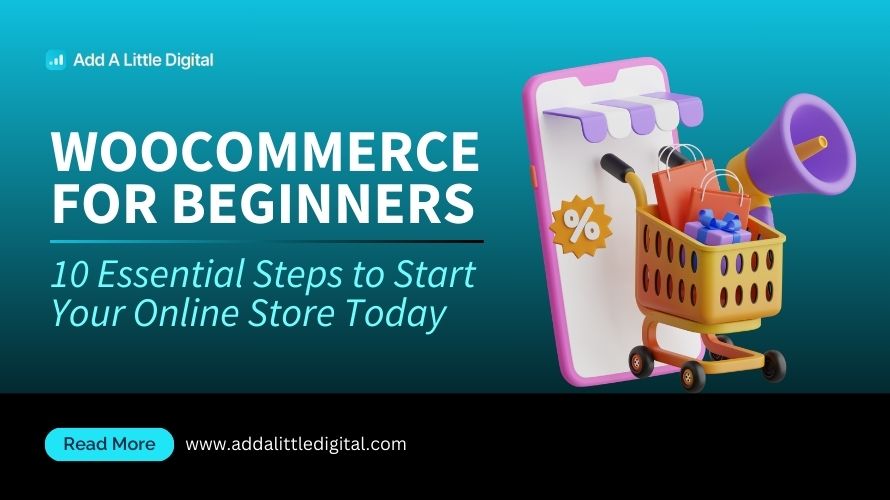 Add A Little Digital

WOOCOMMERCE FOR BEGINNERS

10 Essential Steps to Start Your Online Store Today

%

Read More

www.addalittledigital.com